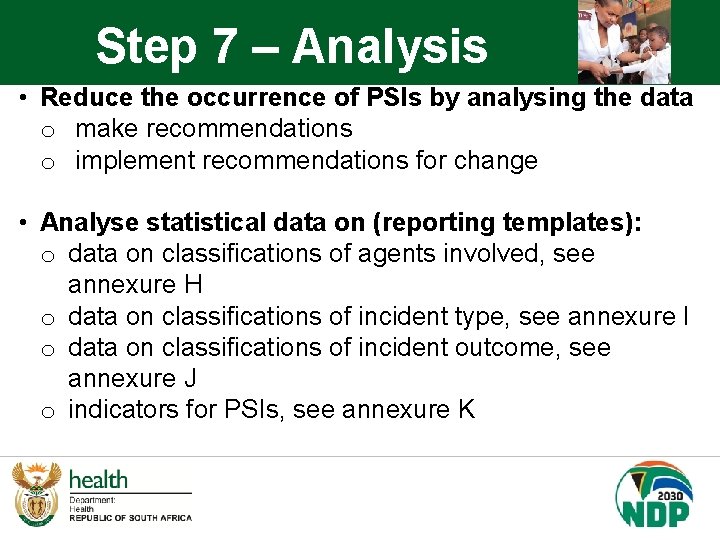 Step 7 – Analysis

• Reduce the occurrence of PSIs by analysing the data
o make recommendations
o implement recommendations for change

• Analyse statistical data on (reporting templates):
o data on classifications of agents involved, see annexure H
o data on classifications of incident type, see annexure I
o data on classifications of incident outcome, see annexure J
o indicators for PSIs, see annexure K

health
Department:
Health
REPUBLIC OF SOUTH AFRICA

2030
NDP